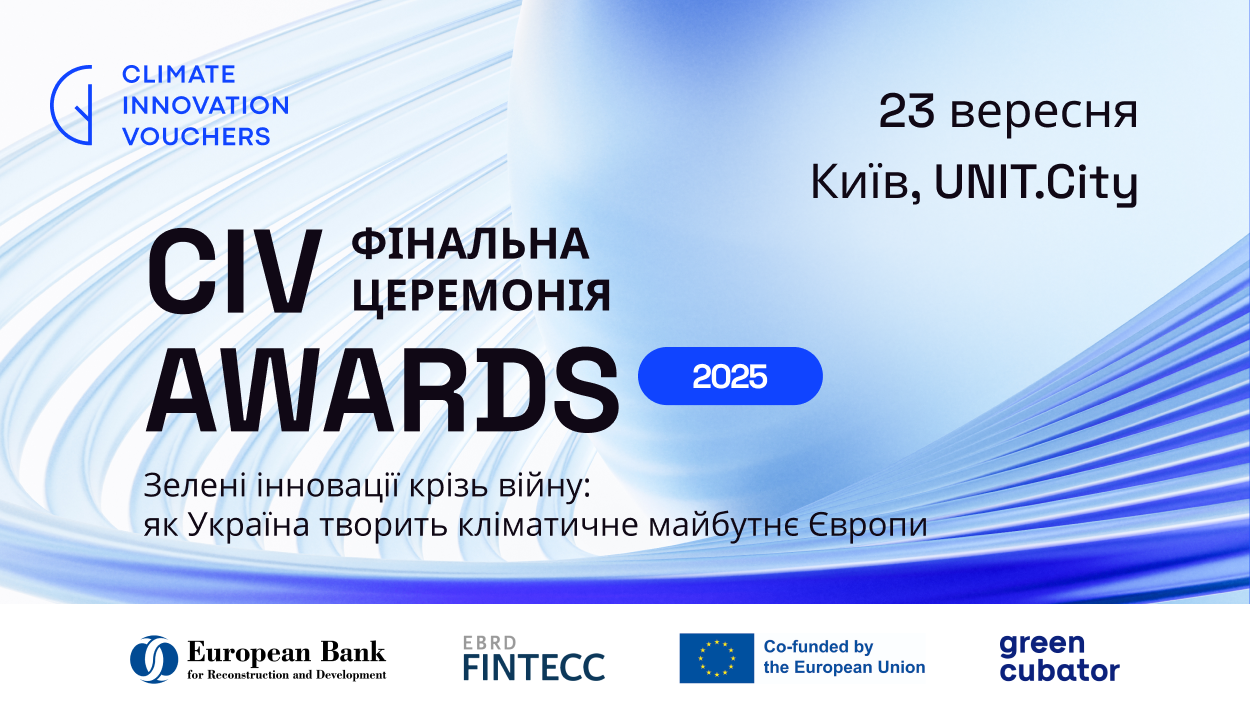 CLIMATE INNOVATION VOUCHERS

23 вересня

Київ, UNIT.City

CIV ФІНАЛЬНА ЦЕРЕМОНІЯ AWARDS 2025

Зелені інновації крізь війну: як Україна творить кліматичне майбутнє Європи

European Bank for Reconstruction and Development

EBRD FINTECC

Co-funded by the European Union

green cubator